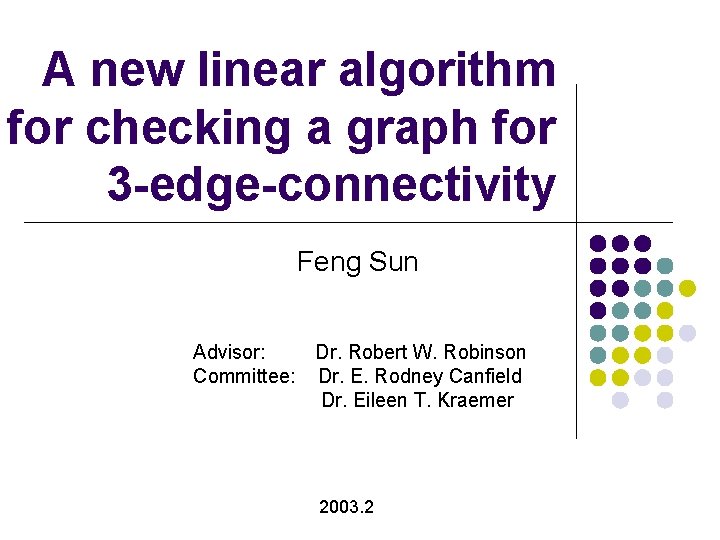 A new linear algorithm for checking a graph for 3-edge-connectivity

Feng Sun

Advisor: Dr. Robert W. Robinson
Committee: Dr. E. Rodney Canfield
Dr. Eileen T. Kraemer

2003.2